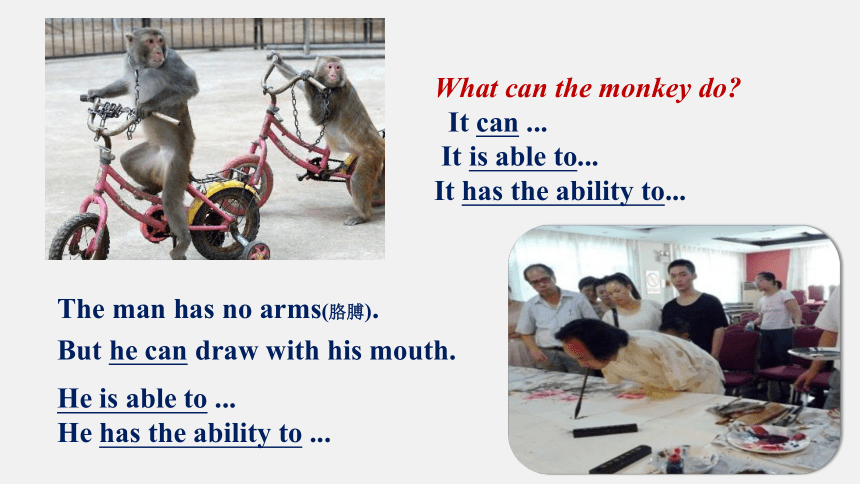 What can the monkey do?
It can ...
It is able to...
It has the ability to...

The man has no arms(胳膊).
But he can draw with his mouth.

He is able to ...
He has the ability to ...